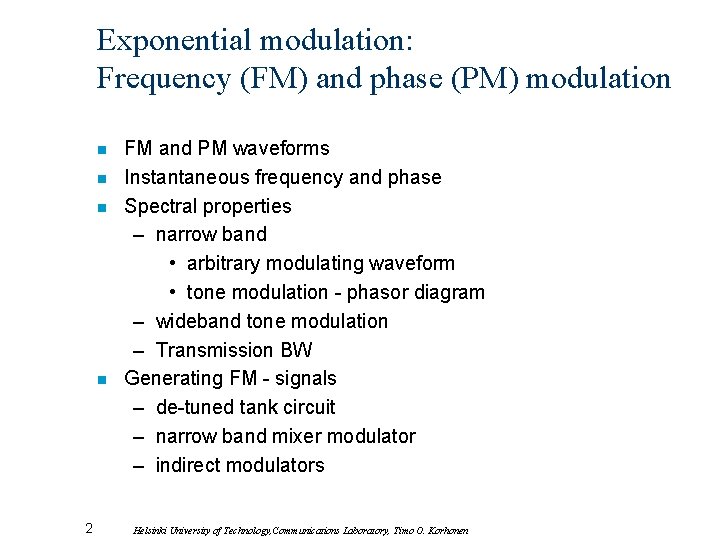 Exponential modulation:
Frequency (FM) and phase (PM) modulation

- FM and PM waveforms
- Instantaneous frequency and phase
- Spectral properties
  – narrow band
    • arbitrary modulating waveform
    • tone modulation - phasor diagram
  – wideband tone modulation
  – Transmission BW
- Generating FM - signals
  – de-tuned tank circuit
  – narrow band mixer modulator
  – indirect modulators

2 Helsinki University of Technology,Communications Laboratory, Timo O. Korhonen